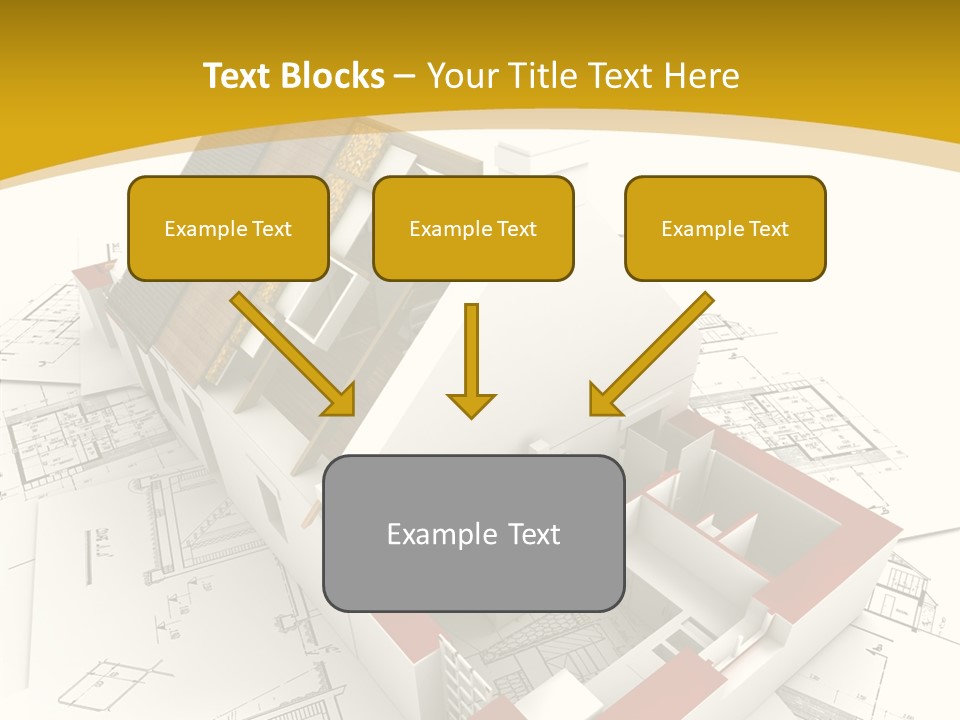 Text Blocks – Your Title Text Here

Example Text

Example Text

Example Text

Example Text